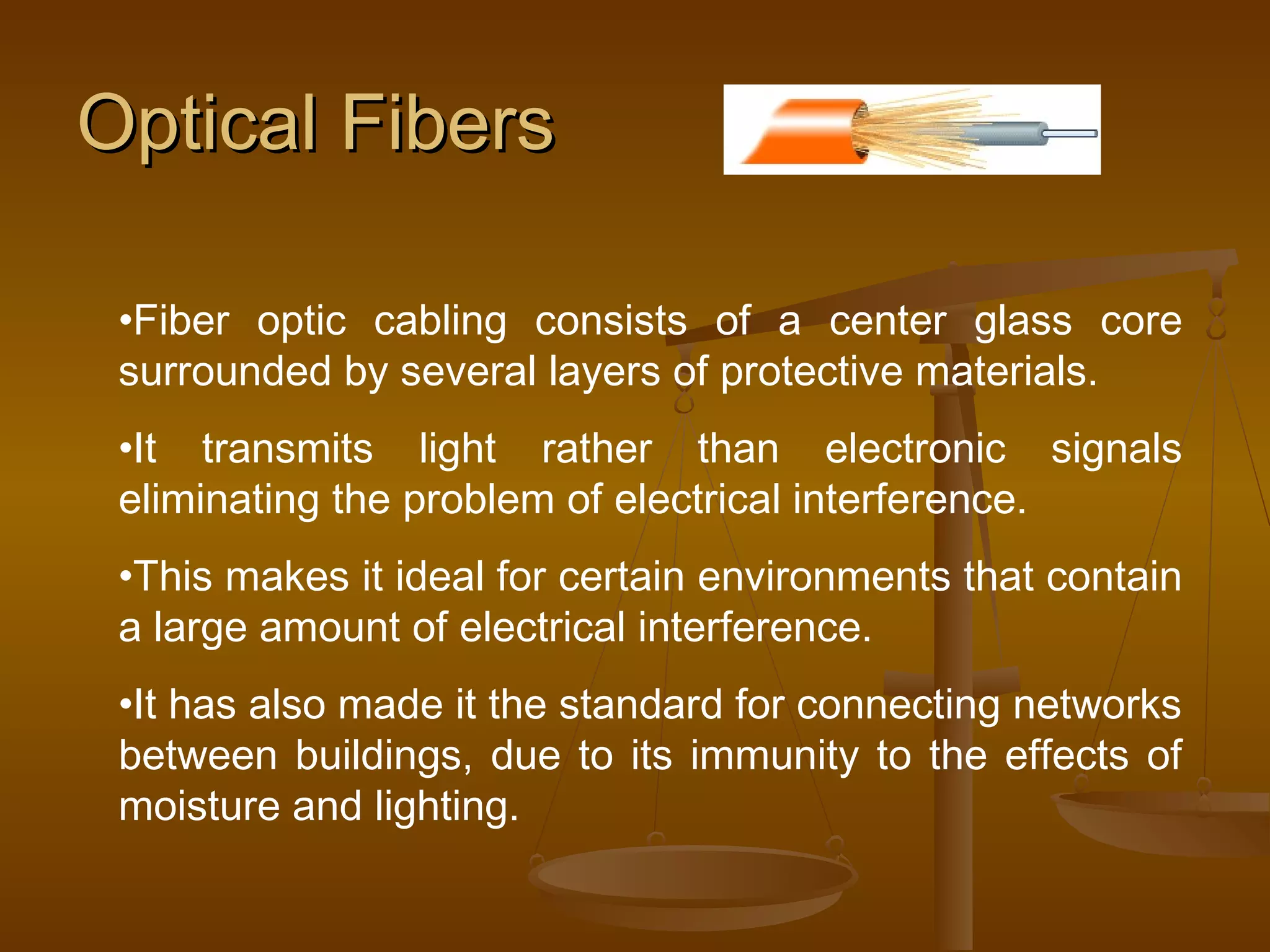 Optical Fibers

•Fiber optic cabling consists of a center glass core surrounded by several layers of protective materials.

•It transmits light rather than electronic signals eliminating the problem of electrical interference.

•This makes it ideal for certain environments that contain a large amount of electrical interference.

•It has also made it the standard for connecting networks between buildings, due to its immunity to the effects of moisture and lighting.